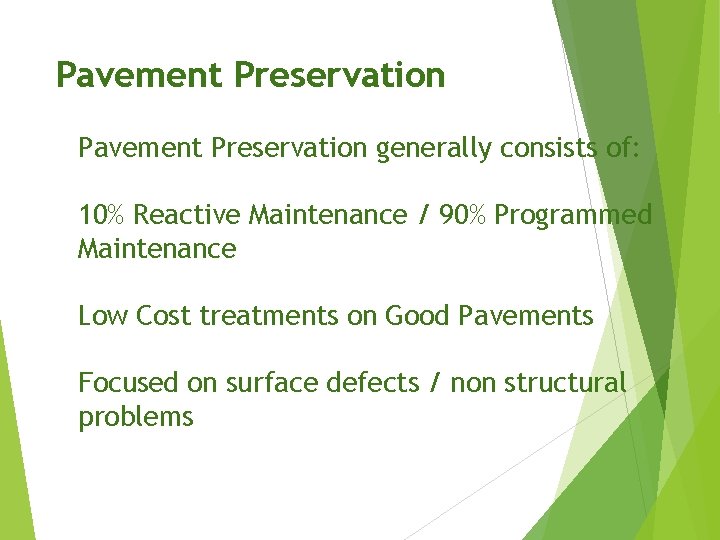 Pavement Preservation

Pavement Preservation generally consists of:

10% Reactive Maintenance / 90% Programmed Maintenance

Low Cost treatments on Good Pavements

Focused on surface defects / non structural problems